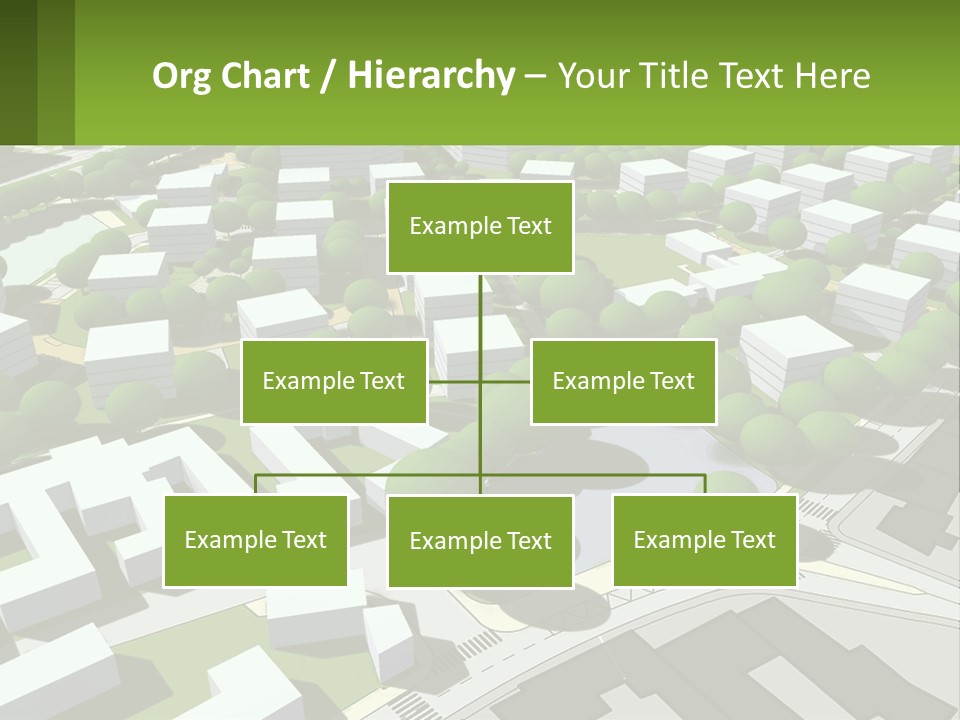 Org Chart / Hierarchy – Your Title Text Here

Example Text

Example Text

Example Text

Example Text

Example Text

Example Text